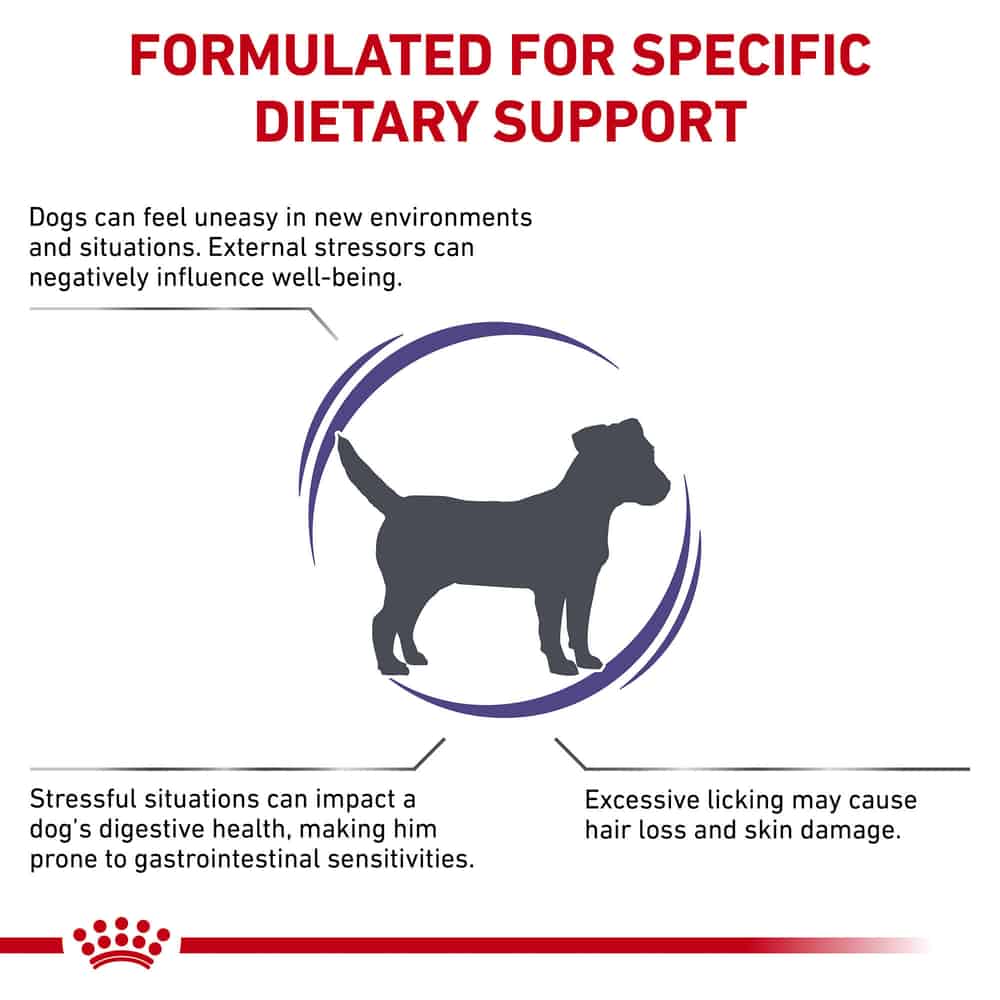 FORMULATED FOR SPECIFIC DIETARY SUPPORT

Dogs can feel uneasy in new environments and situations. External stressors can negatively influence well-being.

Stressful situations can impact a dog's digestive health, making him prone to gastrointestinal sensitivities.

Excessive licking may cause hair loss and skin damage.